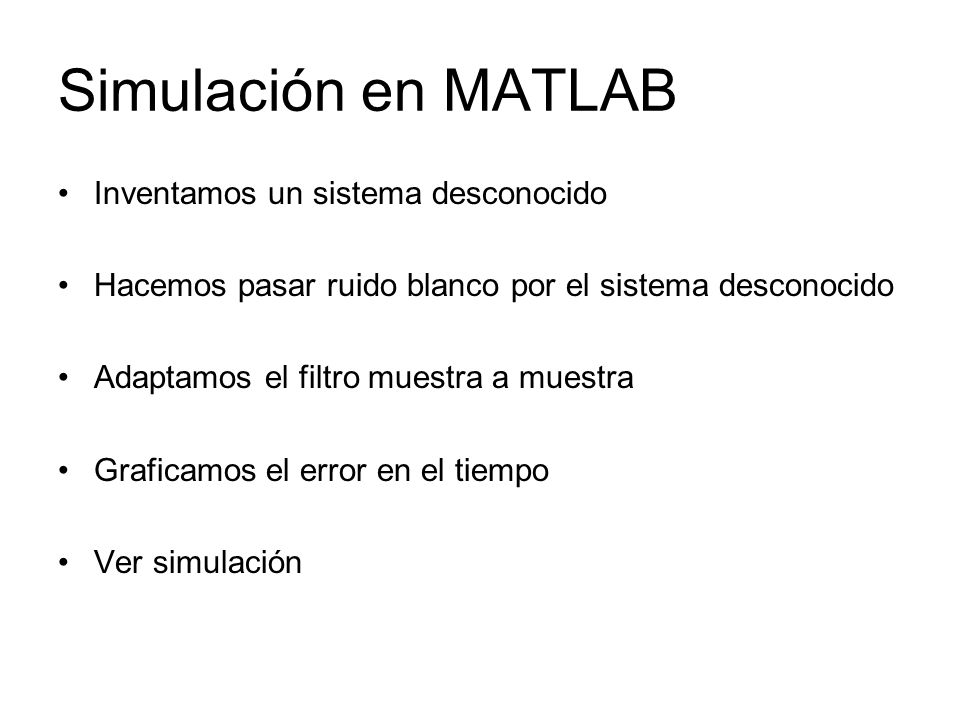 Simulación en MATLAB

• Inventamos un sistema desconocido

• Hacemos pasar ruido blanco por el sistema desconocido

• Adaptamos el filtro muestra a muestra

• Graficamos el error en el tiempo

• Ver simulación